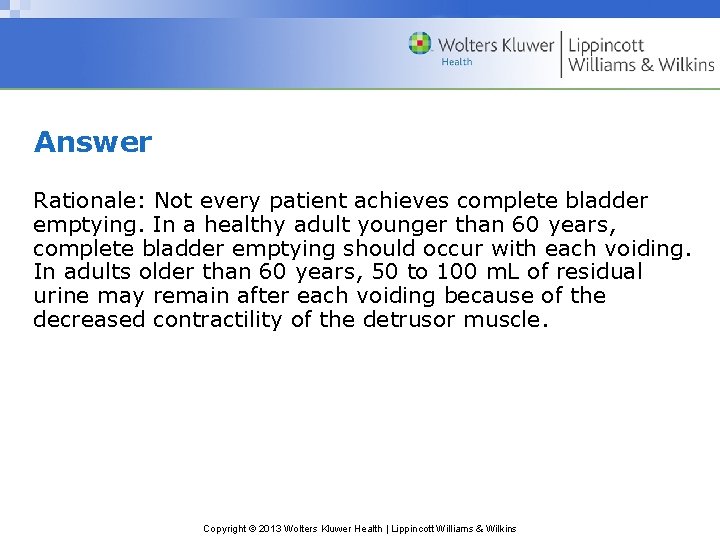 Wolters Kluwer
Health
Lippincott
Williams & Wilkins

Answer

Rationale: Not every patient achieves complete bladder emptying. In a healthy adult younger than 60 years, complete bladder emptying should occur with each voiding. In adults older than 60 years, 50 to 100 mL of residual urine may remain after each voiding because of the decreased contractility of the detrusor muscle.

Copyright © 2013 Wolters Kluwer Health | Lippincott Williams & Wilkins